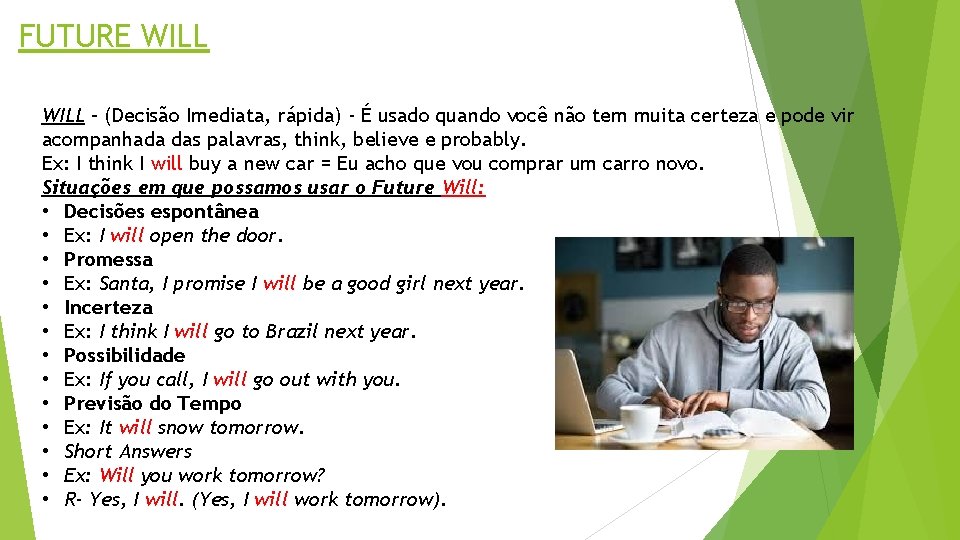 FUTURE WILL

WILL – (Decisão Imediata, rápida) - É usado quando você não tem muita certeza e pode vir acompanhada das palavras, think, believe e probably.
Ex: I think I will buy a new car = Eu acho que vou comprar um carro novo.
Situações em que possamos usar o Future Will:
• Decisões espontânea
• Ex: I will open the door.
• Promessa
• Ex: Santa, I promise I will be a good girl next year.
• Incerteza
• Ex: I think I will go to Brazil next year.
• Possibilidade
• Ex: If you call, I will go out with you.
• Previsão do Tempo
• Ex: It will snow tomorrow.
• Short Answers
• Ex: Will you work tomorrow?
• R- Yes, I will. (Yes, I will work tomorrow).